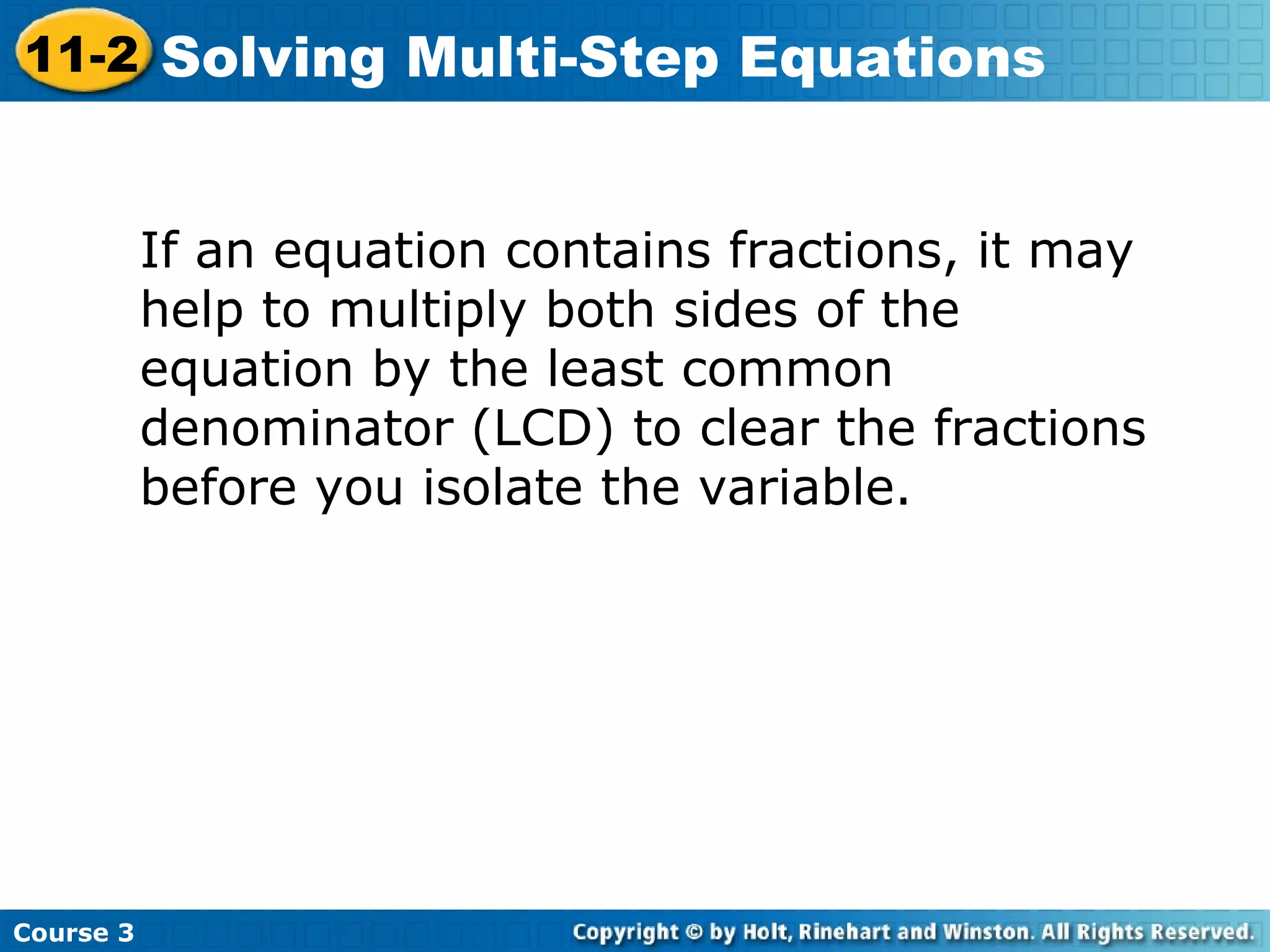 11-2 Solving Multi-Step Equations

If an equation contains fractions, it may help to multiply both sides of the equation by the least common denominator (LCD) to clear the fractions before you isolate the variable.

Course 3

Copyright © by Holt, Rinehart and Winston. All Rights Reserved.